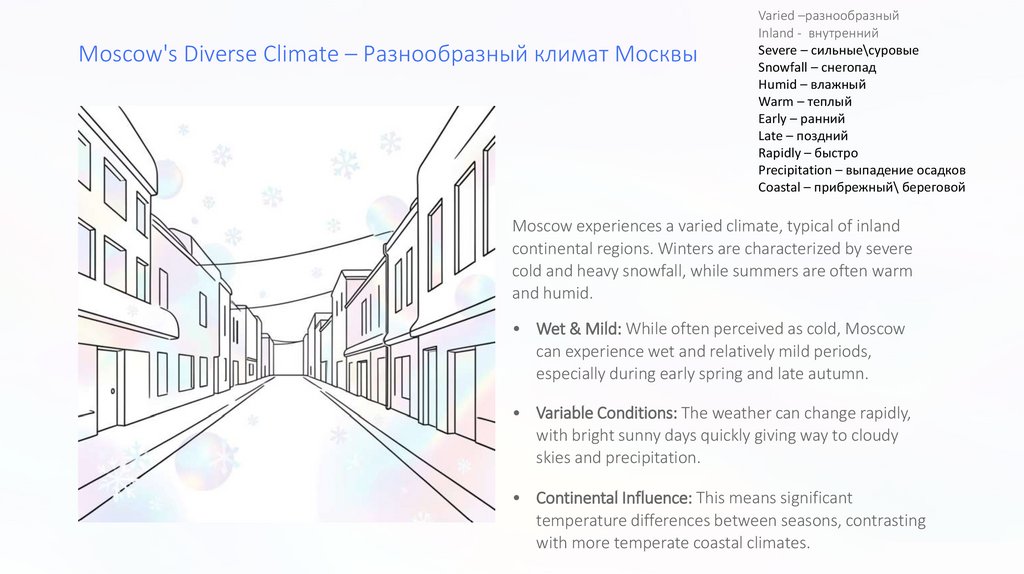 Moscow's Diverse Climate – Разнообразный климат Москвы

Varied –разнообразный
Inland - внутренний
Severe – сильные\суровые
Snowfall – снегопад
Humid – влажный
Warm – теплый
Early – ранний
Late – поздний
Rapidly – быстро
Precipitation – выпадение осадков
Coastal – прибрежный\ береговой

Moscow experiences a varied climate, typical of inland continental regions. Winters are characterized by severe cold and heavy snowfall, while summers are often warm and humid.

• Wet & Mild: While often perceived as cold, Moscow can experience wet and relatively mild periods, especially during early spring and late autumn.

• Variable Conditions: The weather can change rapidly, with bright sunny days quickly giving way to cloudy skies and precipitation.

• Continental Influence: This means significant temperature differences between seasons, contrasting with more temperate coastal climates.